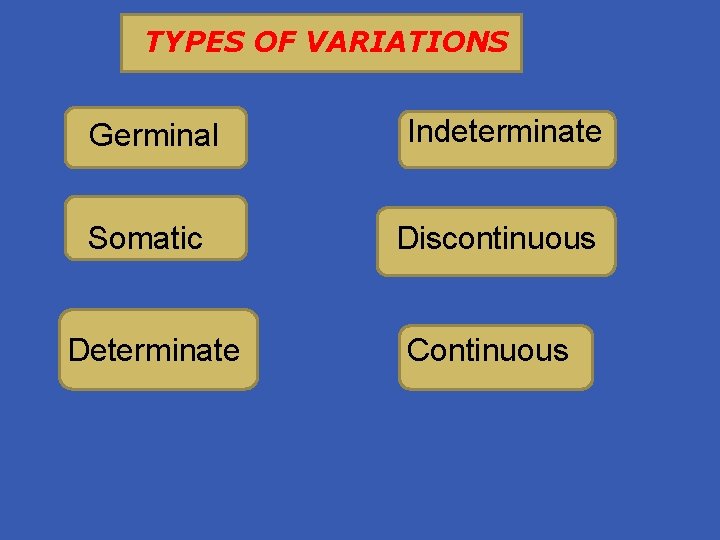 TYPES OF VARIATIONS

Germinal

Somatic

Determinate

Indeterminate

Discontinuous

Continuous